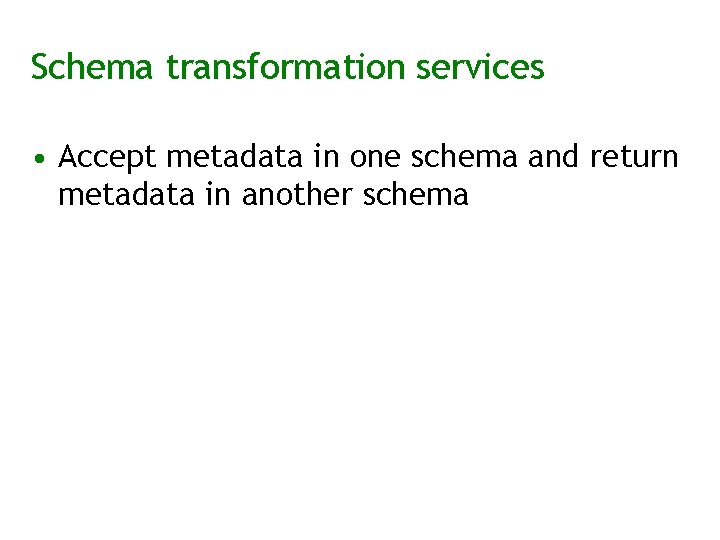 Schema transformation services

• Accept metadata in one schema and return metadata in another schema